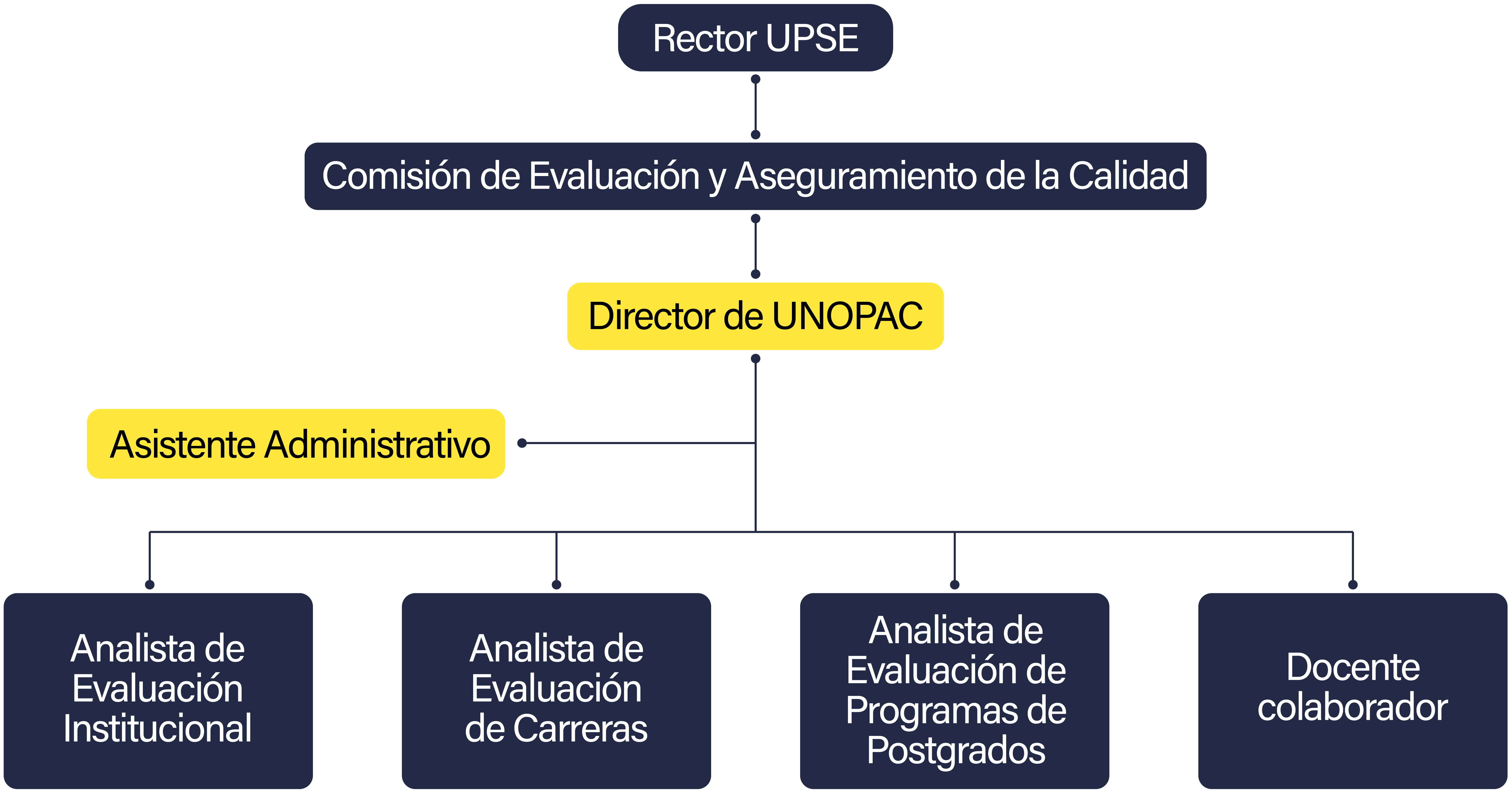 Rector UPSE

Comisión de Evaluación y Aseguramiento de la Calidad

Director de UNOPAC

Asistente Administrativo

Analista de Evaluación Institucional

Analista de Evaluación de Carreras

Analista de Evaluación de Programas de Postgrados

Docente colaborador